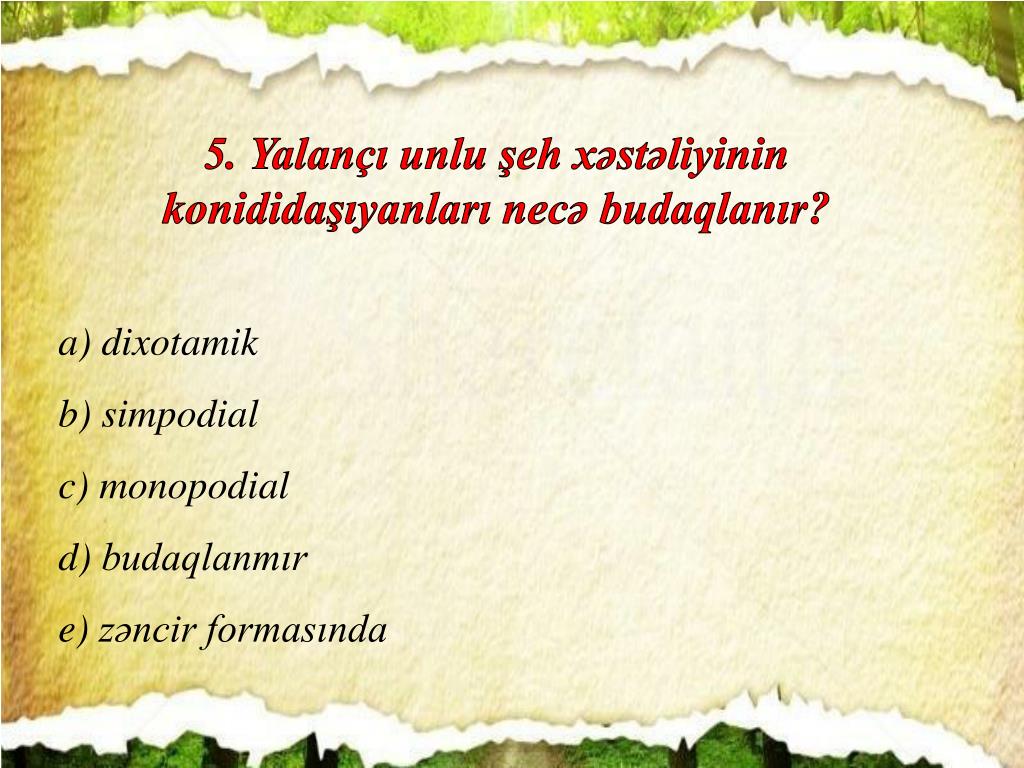 5. Yalançı unlu şeh xəstəliyinin konididaşıyanları necə budaqlanır?

a) dixotamik

b) simpodial

c) monopodial

d) budaqlanmır

e) zəncir formasında